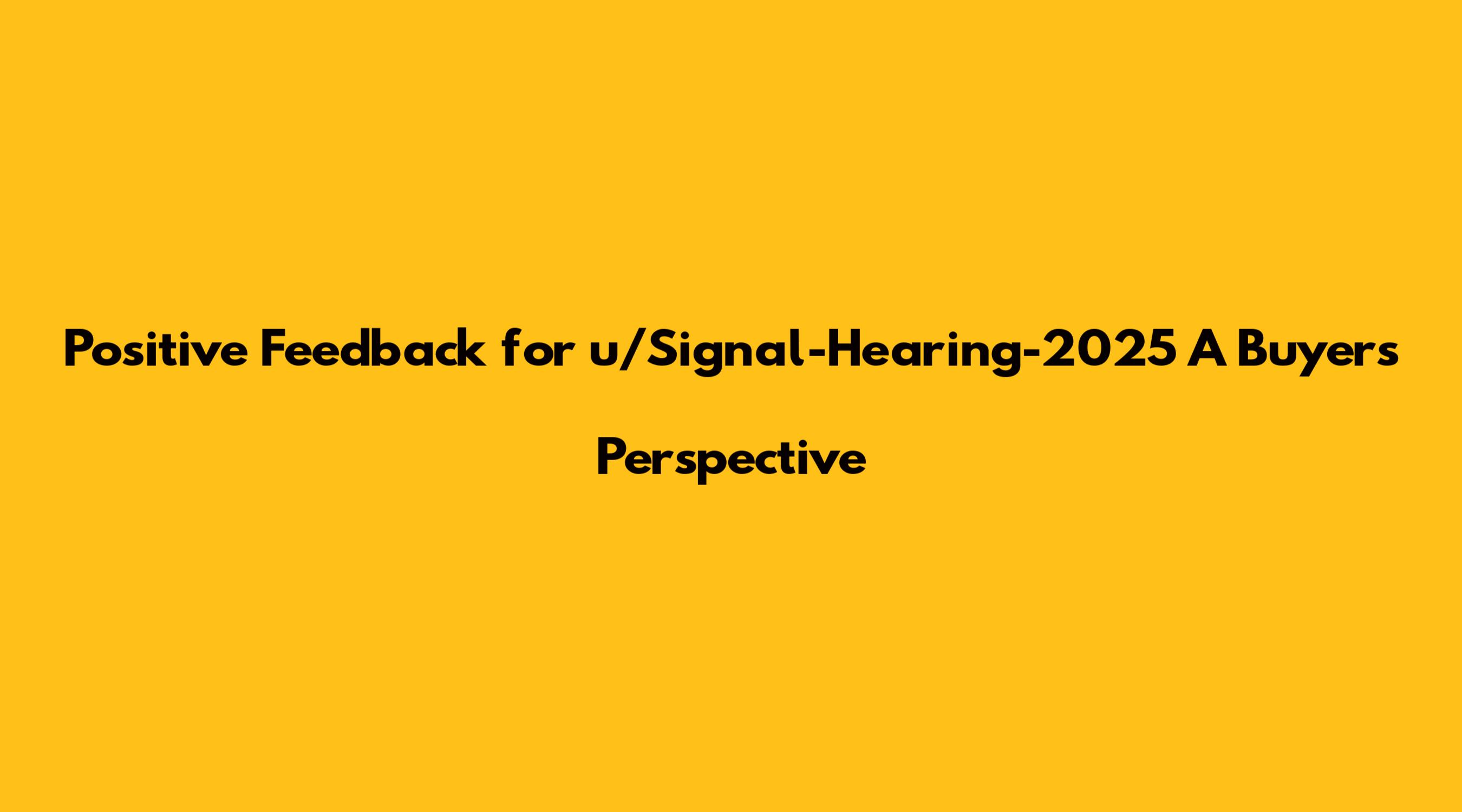 Positive Feedback for u/Signal-Hearing-2025 A Buyers Perspective